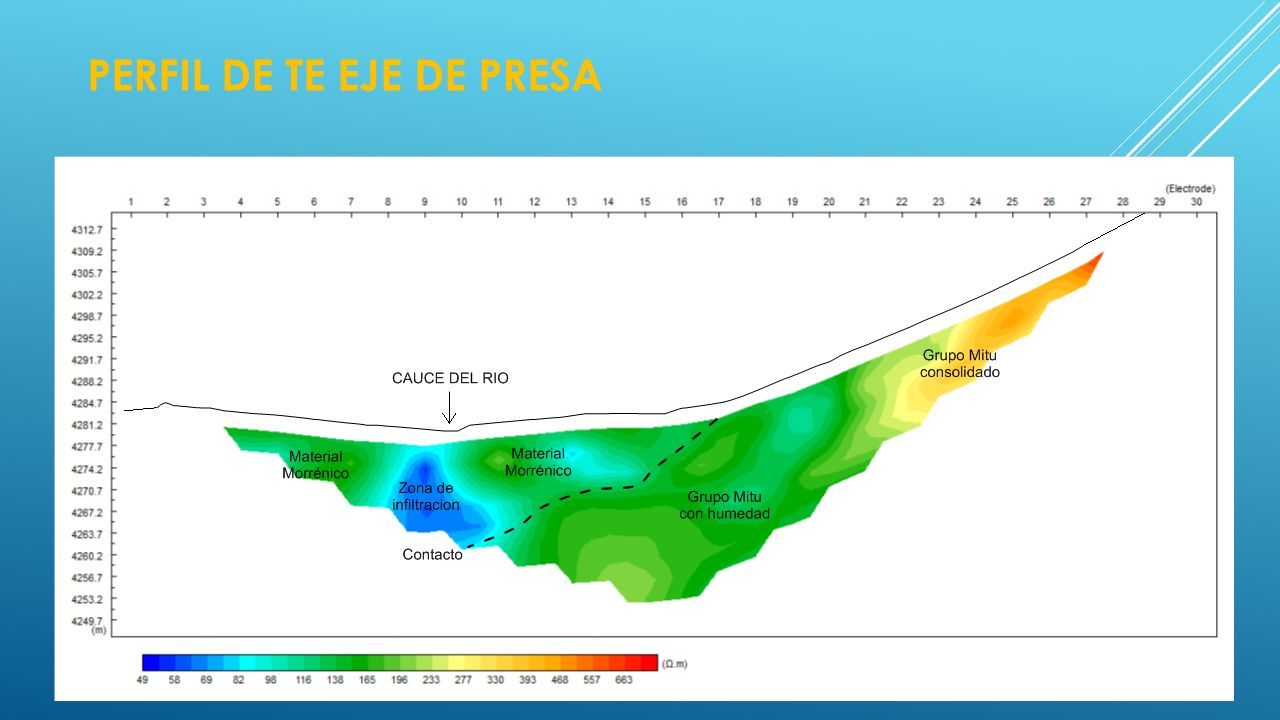 PERFIL DE TE EJE DE PRESA

(Electrode)
1 2 3 4 5 6 7 8 9 10 11 12 13 14 15 16 17 18 19 20 21 22 23 24 25 26 27 28 29 30

4312.7
4309.2
4305.7
4302.2
4298.7
4295.2
4291.7
4288.2
4284.7
4281.2
4277.7
4274.2
4270.7
4267.2
4263.7
4260.2
4256.7
4253.2
4249.7
(m)

CAUCE DEL RIO

Material Morrénico

Zona de infiltracion

Material Morrénico

Contacto

Grupo Mitu con humedad

Grupo Mitu consolidado

49 58 69 82 98 116 138 165 196 233 277 330 393 468 557 663 (Ω.m)